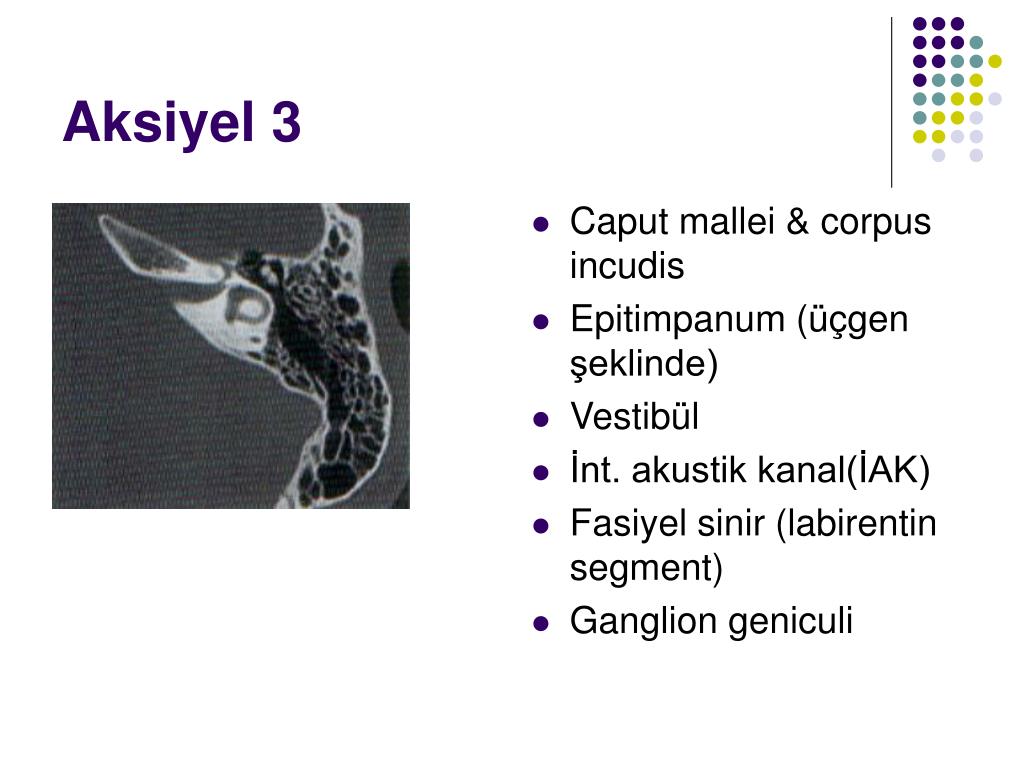 Aksiyel 3

- Caput mallei & corpus incudis
- Epitimpanum (üçgen şeklinde)
- Vestibül
- İnt. akustik kanal(İAK)
- Fasiyel sinir (labirentin segment)
- Ganglion geniculi